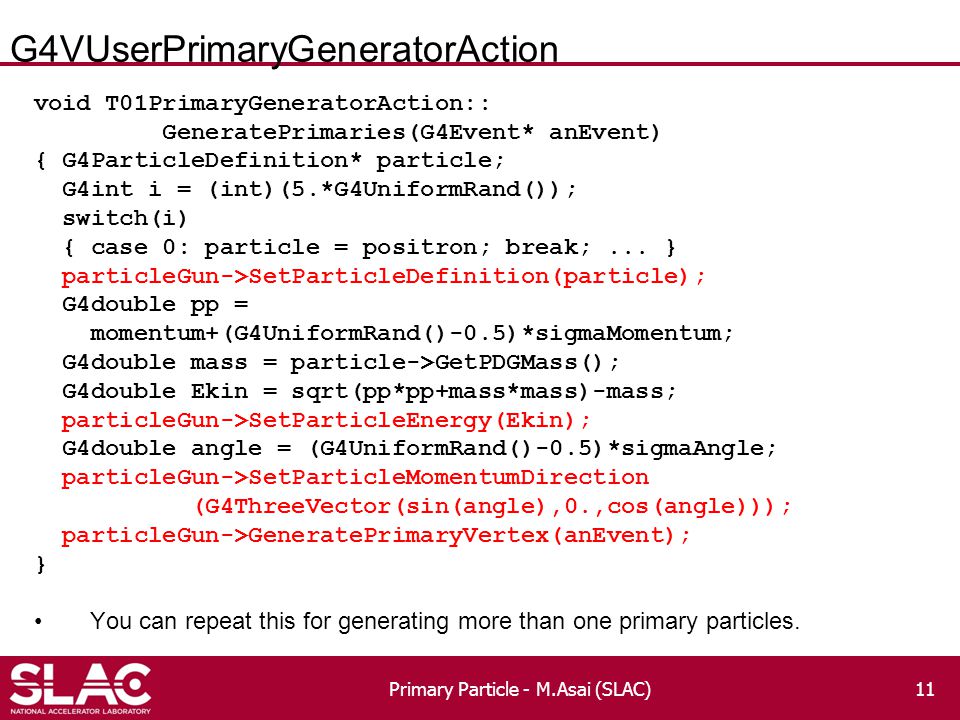 G4VUserPrimaryGeneratorAction

void T01PrimaryGeneratorAction::
        GeneratePrimaries(G4Event* anEvent)
{ G4ParticleDefinition* particle;
  G4int i = (int)(5.*G4UniformRand());
  switch(i)
  { case 0: particle = positron; break; ... }
  particleGun->SetParticleDefinition(particle);
  G4double pp =
    momentum+(G4UniformRand()-0.5)*sigmaMomentum;
  G4double mass = particle->GetPDGMass();
  G4double Ekin = sqrt(pp*pp+mass*mass)-mass;
  particleGun->SetParticleEnergy(Ekin);
  G4double angle = (G4UniformRand()-0.5)*sigmaAngle;
  particleGun->SetParticleMomentumDirection
        (G4ThreeVector(sin(angle),0.,cos(angle)));
  particleGun->GeneratePrimaryVertex(anEvent);
}

• You can repeat this for generating more than one primary particles.

SLAC
NATIONAL ACCELERATOR LABORATORY

Primary Particle - M.Asai (SLAC)

11